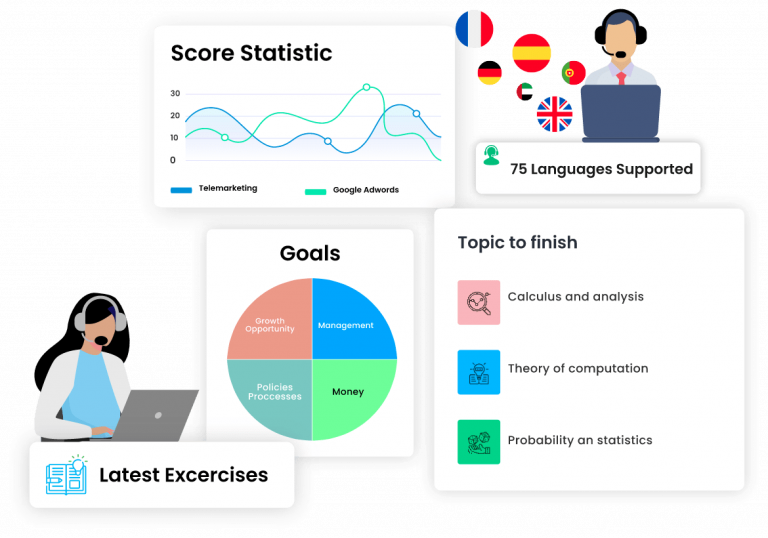 Score Statistic

30
20
10
0

Telemarketing
Google Adwords

75 Languages Supported

Goals

Growth Opportunity
Management
Policies Proccesses
Money

Topic to finish

Calculus and analysis

Theory of computation

Probability an statistics

Latest Excercises